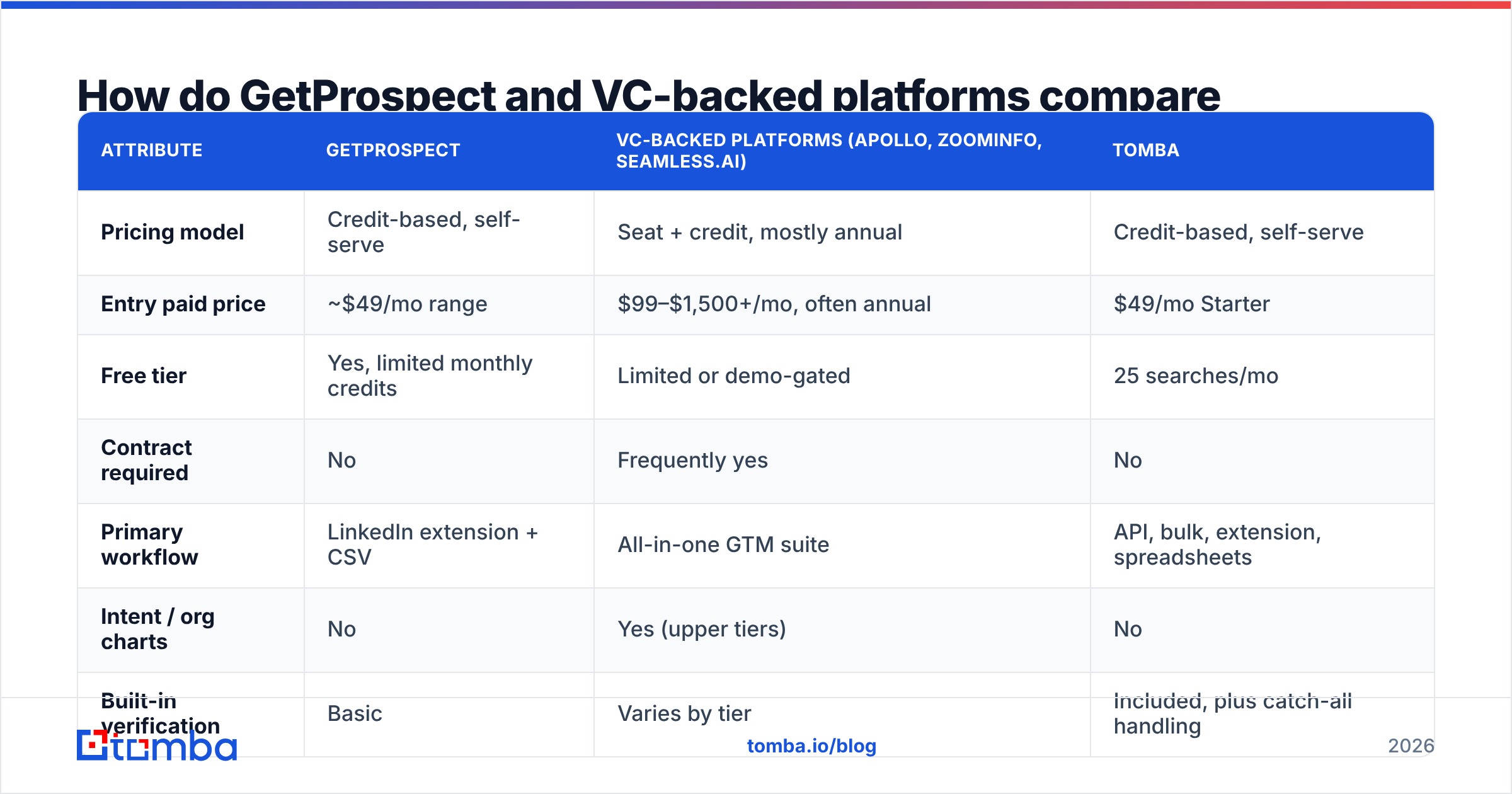 How do GetProspect and VC-backed platforms compare

| ATTRIBUTE | GETPROSPECT | VC-BACKED PLATFORMS (APOLLO, ZOOMINFO, SEAMLESS.AI) | TOMBA |
|---|---|---|---|
| Pricing model | Credit-based, self-serve | Seat + credit, mostly annual | Credit-based, self-serve |
| Entry paid price | ~$49/mo range | $99–$1,500+/mo, often annual | $49/mo Starter |
| Free tier | Yes, limited monthly credits | Limited or demo-gated | 25 searches/mo |
| Contract required | No | Frequently yes | No |
| Primary workflow | LinkedIn extension + CSV | All-in-one GTM suite | API, bulk, extension, spreadsheets |
| Intent / org charts | No | Yes (upper tiers) | No |
| Built-in verification | Basic | Varies by tier | Included, plus catch-all handling |

tomba

tomba.io/blog

2026